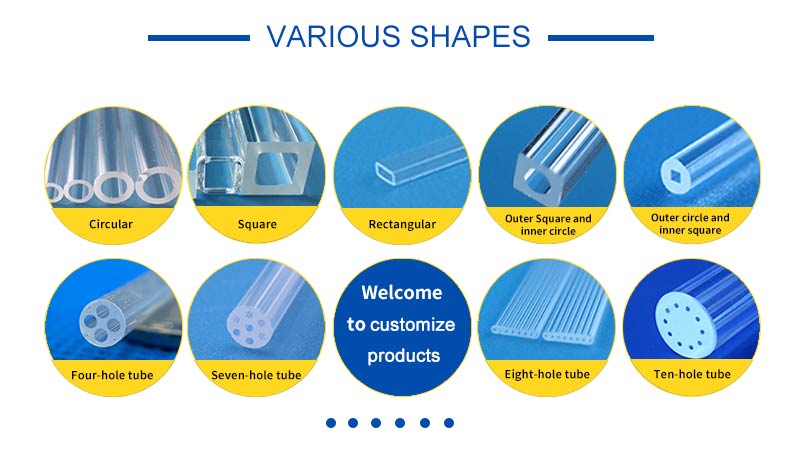 VARIOUS SHAPES

Circular

Square

Rectangular

Outer Square and inner circle

Outer circle and inner square

Four-hole tube

Seven-hole tube

Welcome to customize products

Eight-hole tube

Ten-hole tube